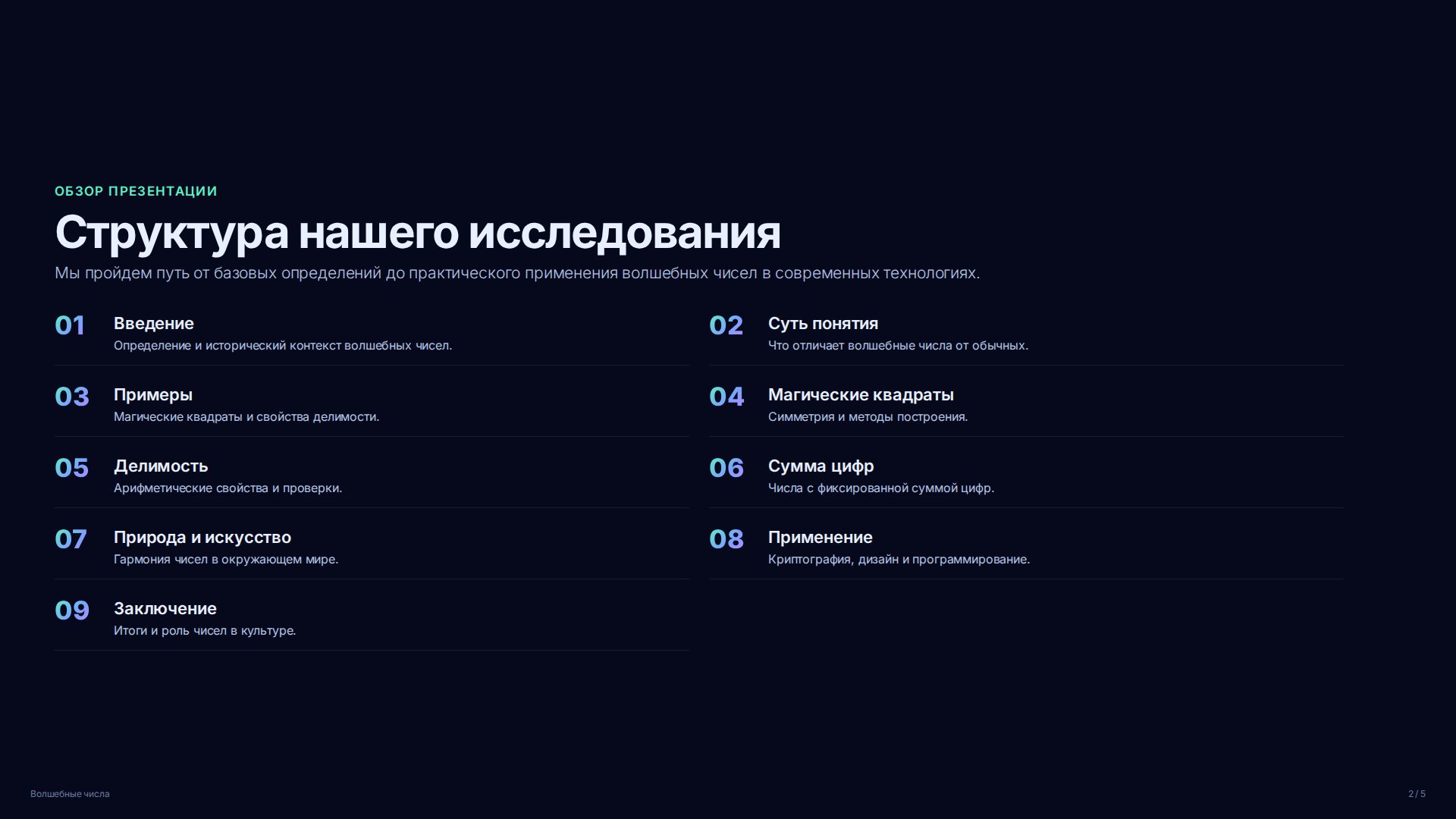 ОБЗОР ПРЕЗЕНТАЦИИ

Структура нашего исследования

Мы пройдем путь от базовых определений до практического применения волшебных чисел в современных технологиях.

01 Введение
Определение и исторический контекст волшебных чисел.

02 Суть понятия
Что отличает волшебные числа от обычных.

03 Примеры
Магические квадраты и свойства делимости.

04 Магические квадраты
Симметрия и методы построения.

05 Делимость
Арифметические свойства и проверки.

06 Сумма цифр
Числа с фиксированной суммой цифр.

07 Природа и искусство
Гармония чисел в окружающем мире.

08 Применение
Криптография, дизайн и программирование.

09 Заключение
Итоги и роль чисел в культуре.

Волшебные числа

2 / 5